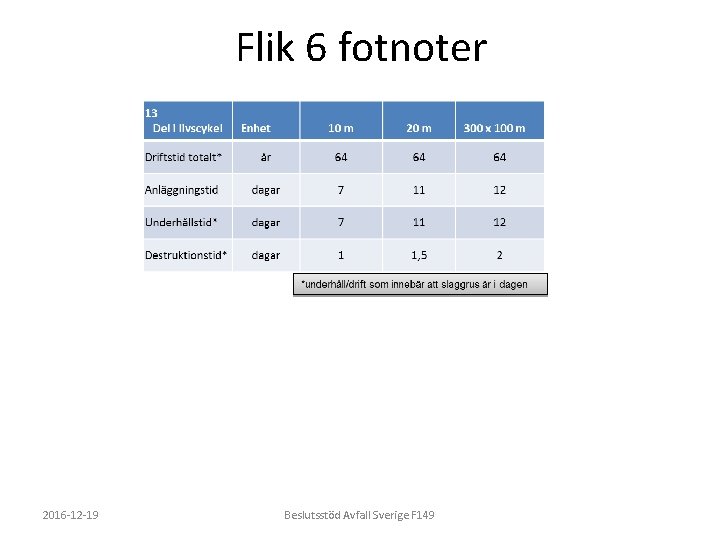 Flik 6 fotnoter

| 13 Del i livscykel | Enhet | 10 m | 20 m | 300 x 100 m |
|---|---|---|---|---|
| Driftstid totalt* | år | 64 | 64 | 64 |
| Anläggningstid | dagar | 7 | 11 | 12 |
| Underhållstid* | dagar | 7 | 11 | 12 |
| Destruktionstid* | dagar | 1 | 1,5 | 2 |

*underhåll/drift som innebär att slaggrus är i dagen

2016-12-19

Beslutsstöd Avfall Sverige F149